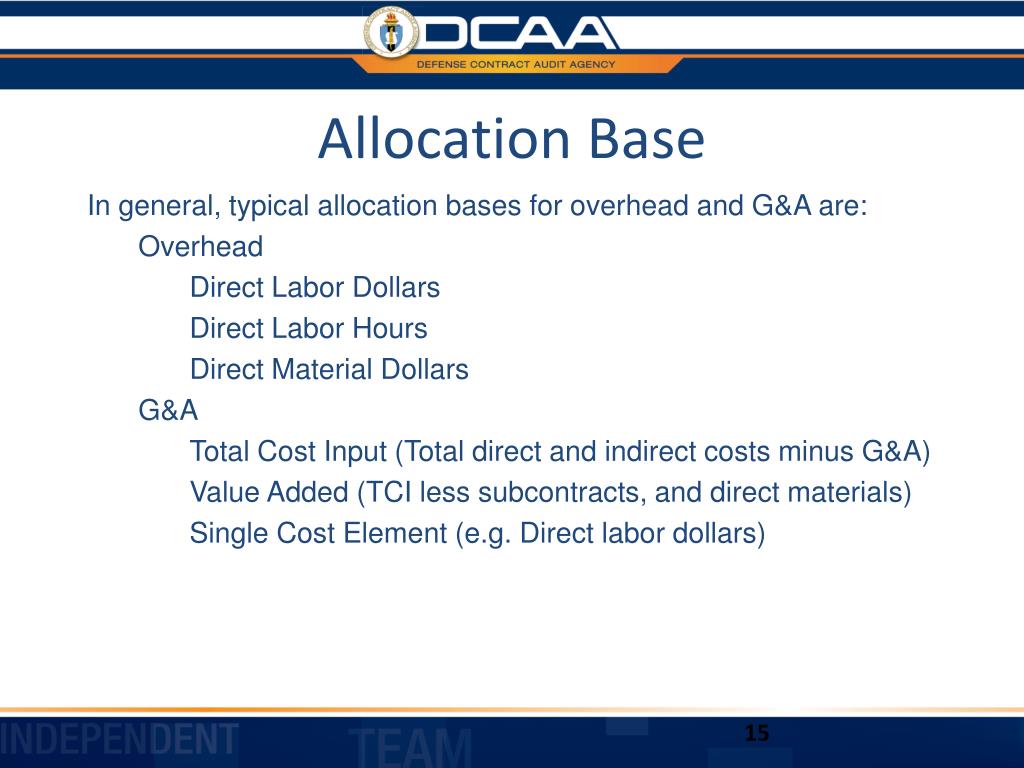 DCAA
DEFENSE CONTRACT AUDIT AGENCY

Allocation Base

In general, typical allocation bases for overhead and G&A are:

Overhead

Direct Labor Dollars

Direct Labor Hours

Direct Material Dollars

G&A

Total Cost Input (Total direct and indirect costs minus G&A)

Value Added (TCI less subcontracts, and direct materials)

Single Cost Element (e.g. Direct labor dollars)

INDEPENDENT TEAM

15